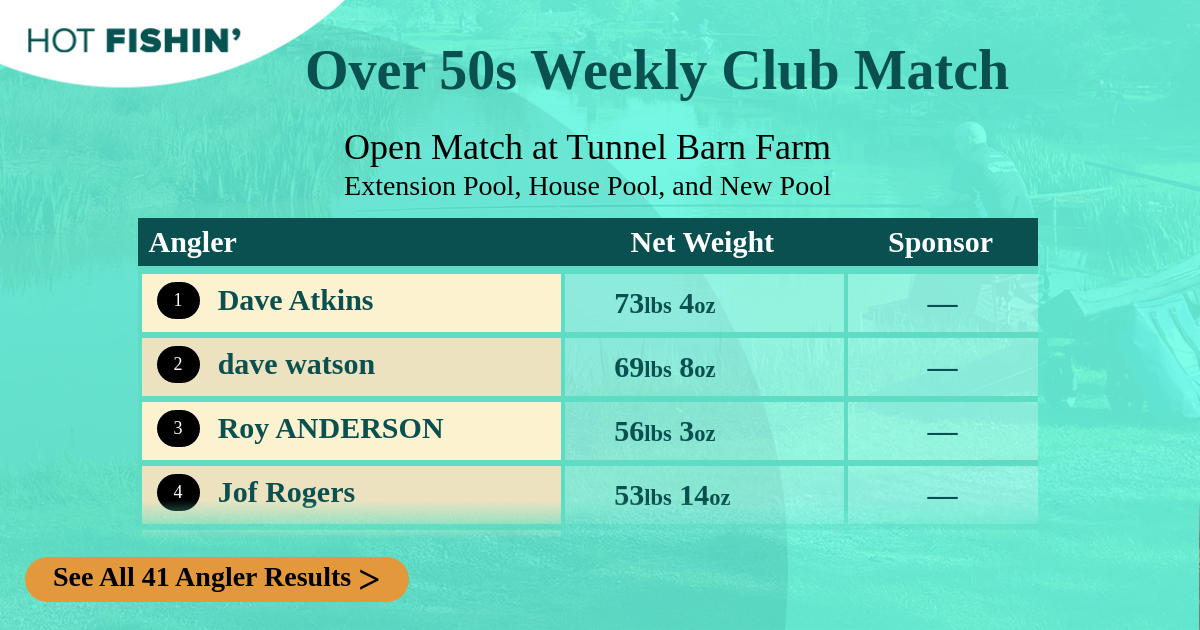 HOT FISHIN'

Over 50s Weekly Club Match

Open Match at Tunnel Barn Farm
Extension Pool, House Pool, and New Pool

| Angler | Net Weight | Sponsor |
|---|---|---|
| 1 Dave Atkins | 73lbs 4oz | — |
| 2 dave watson | 69lbs 8oz | — |
| 3 Roy ANDERSON | 56lbs 3oz | — |
| 4 Jof Rogers | 53lbs 14oz | — |

See All 41 Angler Results >